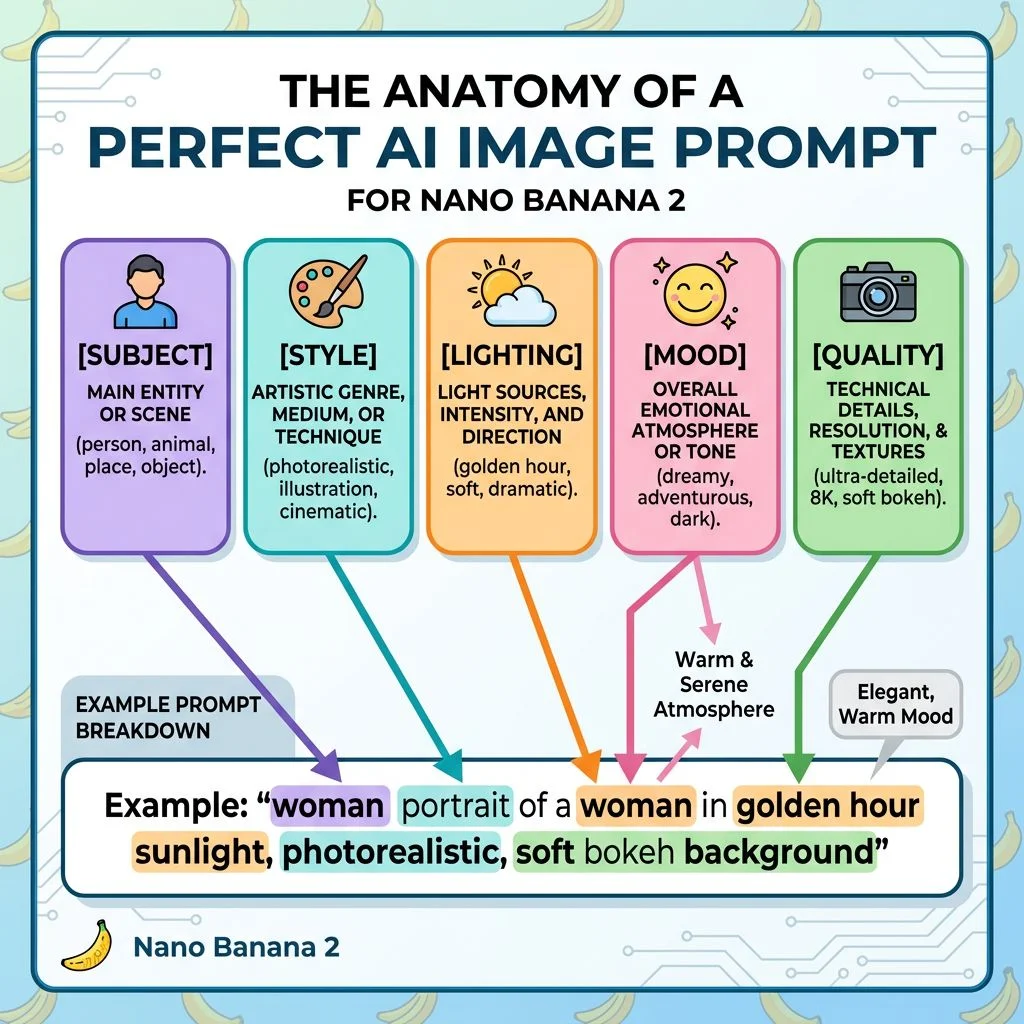 THE ANATOMY OF A
PERFECT AI IMAGE PROMPT
FOR NANO BANANA 2

[SUBJECT]
MAIN ENTITY OR SCENE
(person, animal, place, object).

[STYLE]
ARTISTIC GENRE, MEDIUM, OR TECHNIQUE
(photorealistic, illustration, cinematic).

[LIGHTING]
LIGHT SOURCES, INTENSITY, AND DIRECTION
(golden hour, soft, dramatic).

[MOOD]
OVERALL EMOTIONAL ATMOSPHERE OR TONE
(dreamy, adventurous, dark).

[QUALITY]
TECHNICAL DETAILS, RESOLUTION, & TEXTURES
(ultra-detailed, 8K, soft bokeh).

Warm & Serene Atmosphere

Elegant, Warm Mood

EXAMPLE PROMPT BREAKDOWN

Example: “woman portrait of a woman in golden hour sunlight, photorealistic, soft bokeh background”

Nano Banana 2